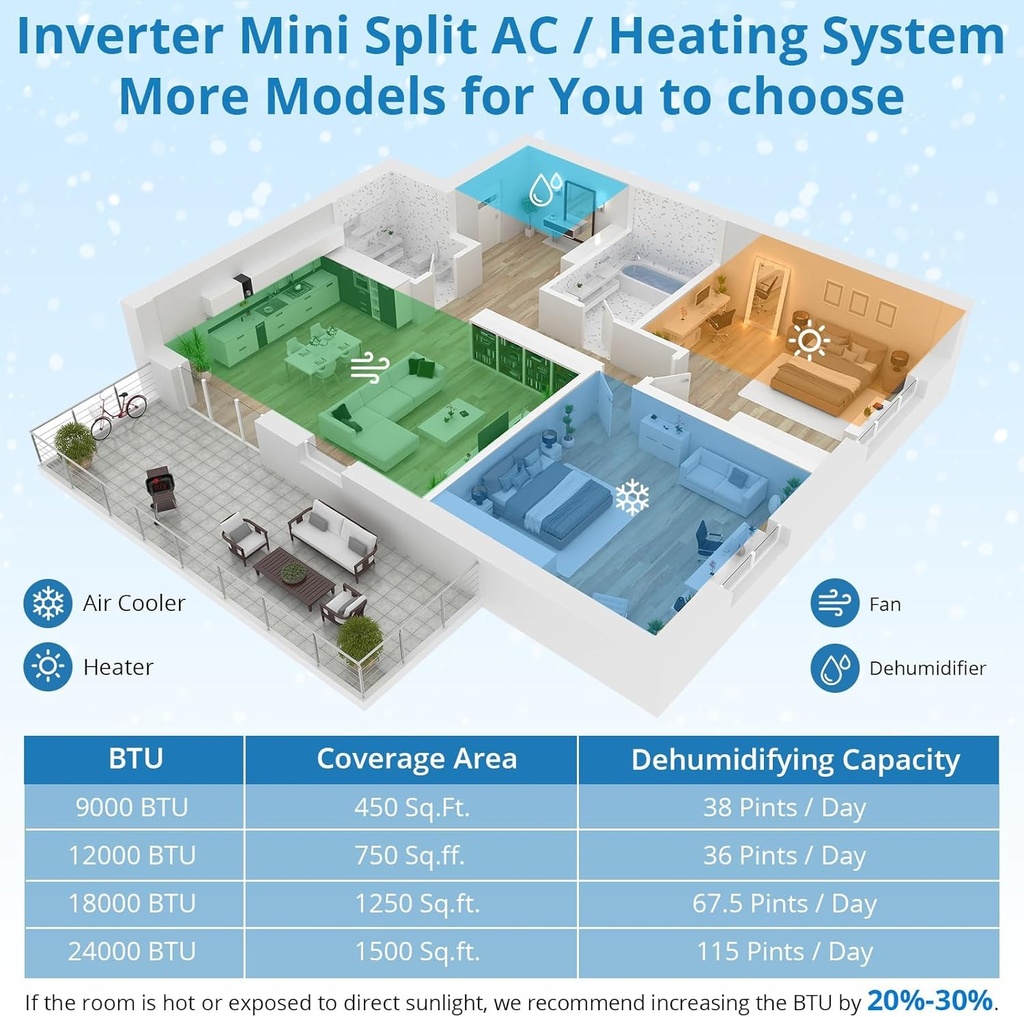 Inverter Mini Split AC / Heating System
More Models for You to choose

Air Cooler

Heater

Fan

Dehumidifier

| BTU | Coverage Area | Dehumidifying Capacity |
|---|---|---|
| 9000 BTU | 450 Sq.Ft. | 38 Pints / Day |
| 12000 BTU | 750 Sq.ff. | 36 Pints / Day |
| 18000 BTU | 1250 Sq.ft. | 67.5 Pints / Day |
| 24000 BTU | 1500 Sq.ft. | 115 Pints / Day |

If the room is hot or exposed to direct sunlight, we recommend increasing the BTU by 20%-30%.